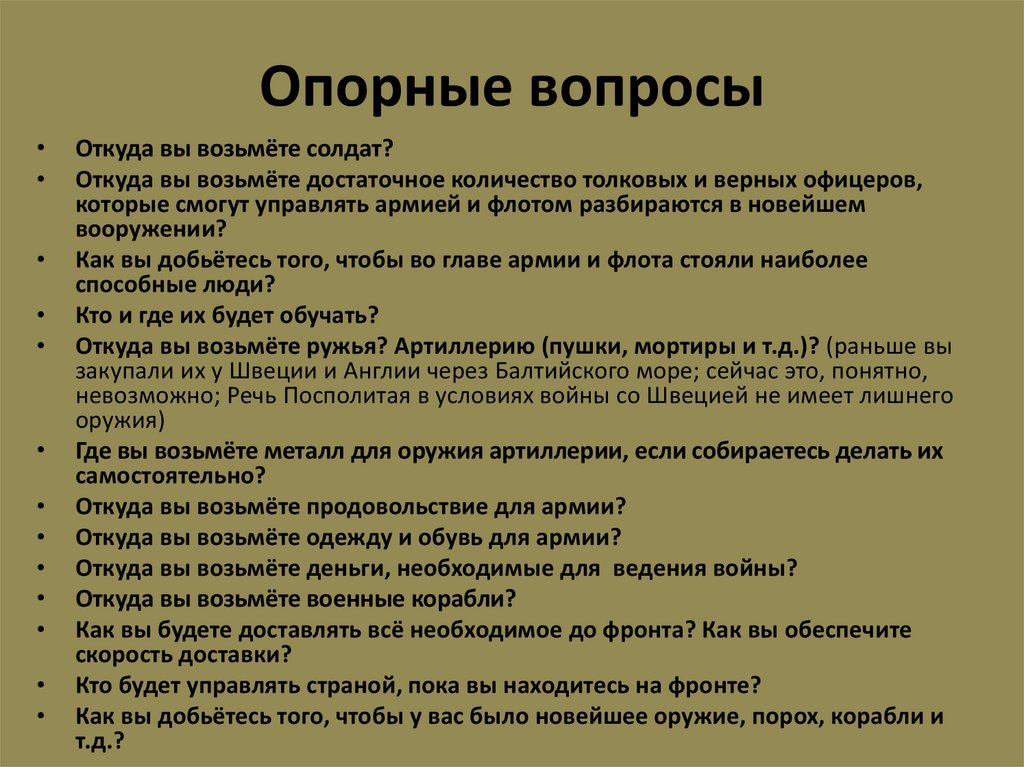 Опорные вопросы

• Откуда вы возьмёте солдат?
• Откуда вы возьмёте достаточное количество толковых и верных офицеров, которые смогут управлять армией и флотом разбираются в новейшем вооружении?
• Как вы добьётесь того, чтобы во главе армии и флота стояли наиболее способные люди?
• Кто и где их будет обучать?
• Откуда вы возьмёте ружья? Артиллерию (пушки, мортиры и т.д.)? (раньше вы закупали их у Швеции и Англии через Балтийского море; сейчас это, понятно, невозможно; Речь Посполитая в условиях войны со Швецией не имеет лишнего оружия)
• Где вы возьмёте металл для оружия артиллерии, если собираетесь делать их самостоятельно?
• Откуда вы возьмёте продовольствие для армии?
• Откуда вы возьмёте одежду и обувь для армии?
• Откуда вы возьмёте деньги, необходимые для ведения войны?
• Откуда вы возьмёте военные корабли?
• Как вы будете доставлять всё необходимое до фронта? Как вы обеспечите скорость доставки?
• Кто будет управлять страной, пока вы находитесь на фронте?
• Как вы добьётесь того, чтобы у вас было новейшее оружие, порох, корабли и т.д.?